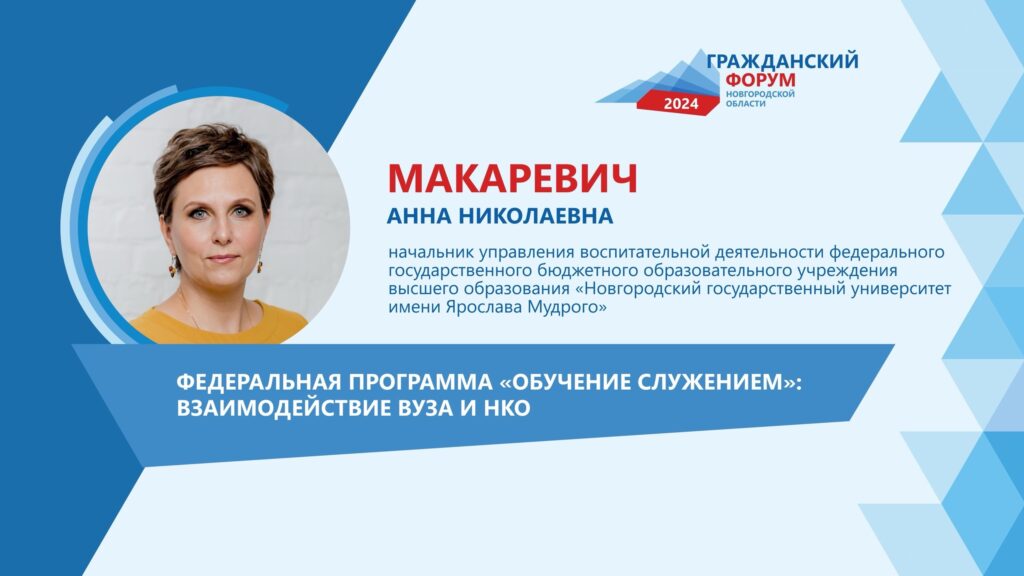 ГРАЖДАНСКИЙ
ФОРУМ
НОВГОРОДСКОЙ
ОБЛАСТИ
2024

МАКАРЕВИЧ
АННА НИКОЛАЕВНА

начальник управления воспитательной деятельности федерального государственного бюджетного образовательного учреждения высшего образования «Новгородский государственный университет имени Ярослава Мудрого»

ФЕДЕРАЛЬНАЯ ПРОГРАММА «ОБУЧЕНИЕ СЛУЖЕНИЕМ»: ВЗАИМОДЕЙСТВИЕ ВУЗА И НКО